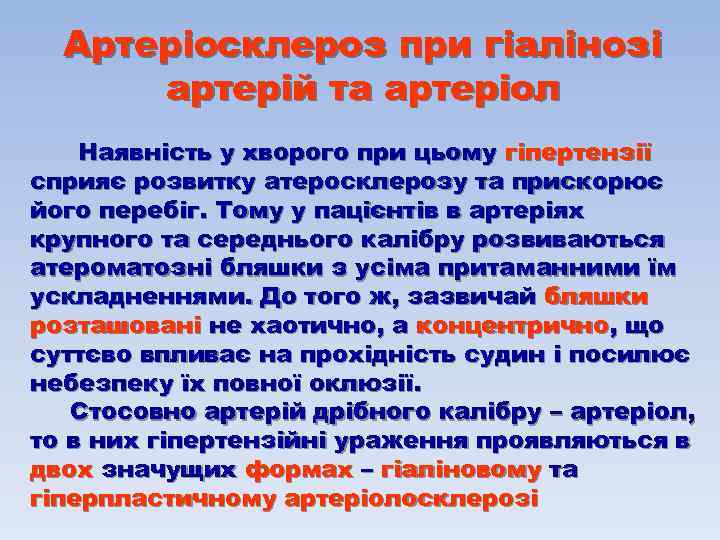 Артеріосклероз при гіалінозі артерій та артеріол

Наявність у хворого при цьому гіпертензії сприяє розвитку атеросклерозу та прискорює його перебіг. Тому у пацієнтів в артеріях крупного та середнього калібру розвиваються атероматозні бляшки з усіма притаманними їм ускладненнями. До того ж, зазвичай бляшки розташовані не хаотично, а концентрично, що суттєво впливає на прохідність судин і посилює небезпеку їх повної оклюзії.

Стосовно артерій дрібного калібру – артеріол, то в них гіпертензійні ураження проявляються в двох значущих формах – гіаліновому та гіперпластичному артеріолосклерозі